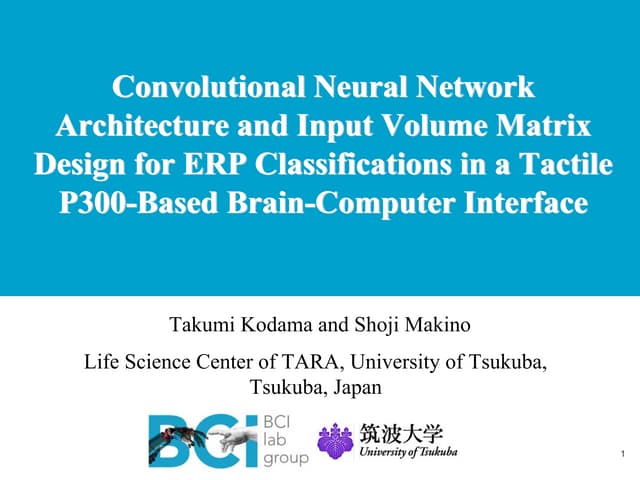 Convolutional Neural Network Architecture and Input Volume Matrix Design for ERP Classifications in a Tactile P300-Based Brain-Computer Interface

Takumi Kodama and Shoji Makino

Life Science Center of TARA, University of Tsukuba, Tsukuba, Japan

BCI BCI lab group

筑波大学 University of Tsukuba

1